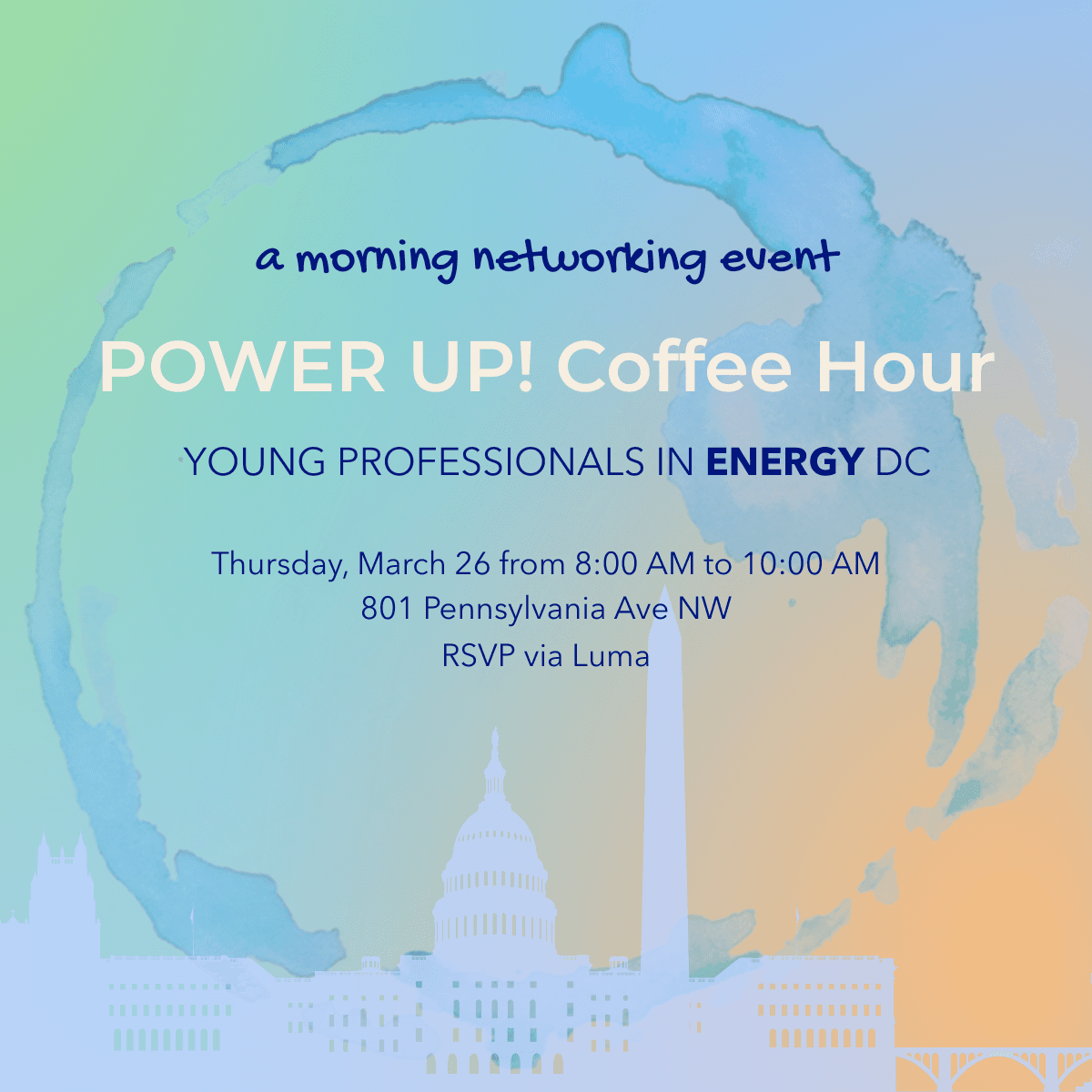 a morning networking event

POWER UP! Coffee Hour

YOUNG PROFESSIONALS IN ENERGY DC

Thursday, March 26 from 8:00 AM to 10:00 AM
801 Pennsylvania Ave NW
RSVP via Luma